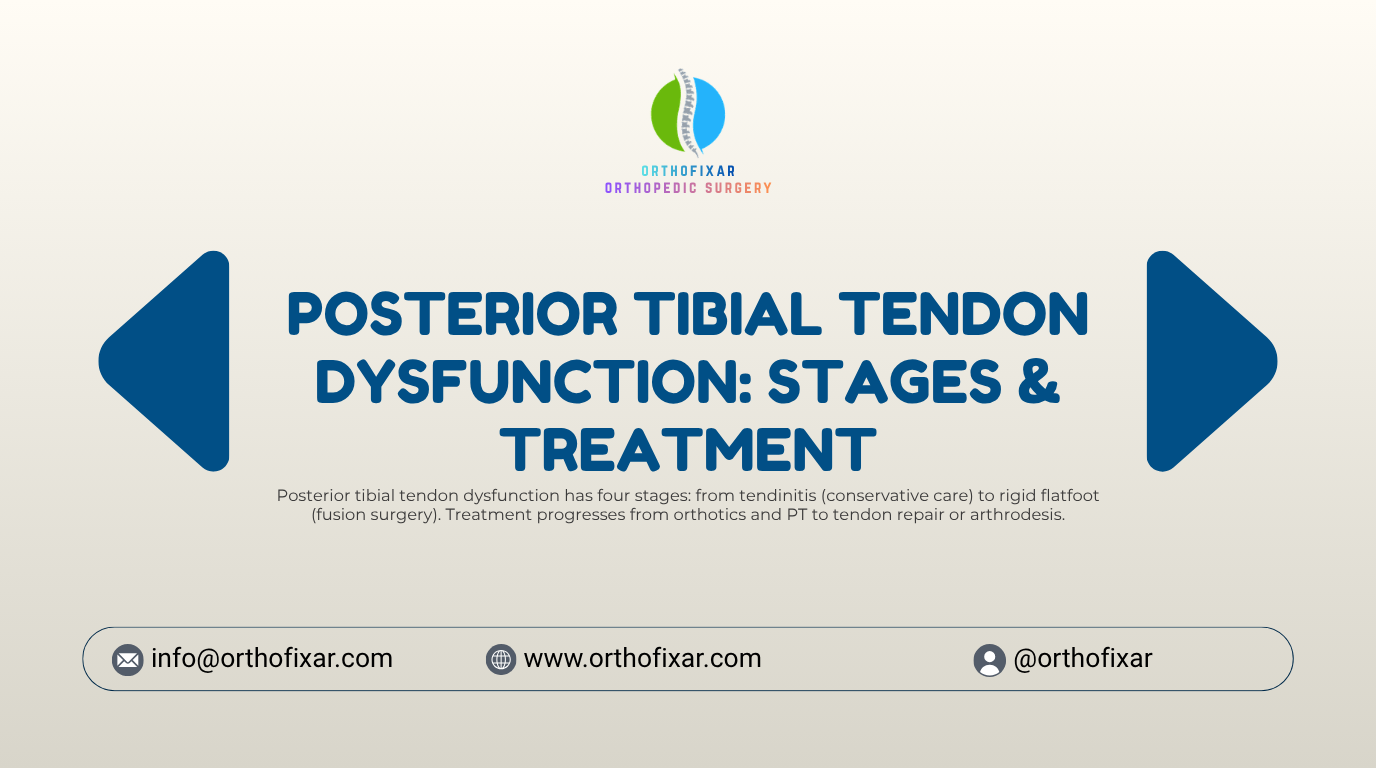 ORTHOFIXAR
ORTHOPEDIC SURGERY

POSTERIOR TIBIAL TENDON DYSFUNCTION: STAGES & TREATMENT

Posterior tibial tendon dysfunction has four stages: from tendinitis (conservative care) to rigid flatfoot (fusion surgery). Treatment progresses from orthotics and PT to tendon repair or arthrodesis.

info@orthofixar.com www.orthofixar.com @orthofixar